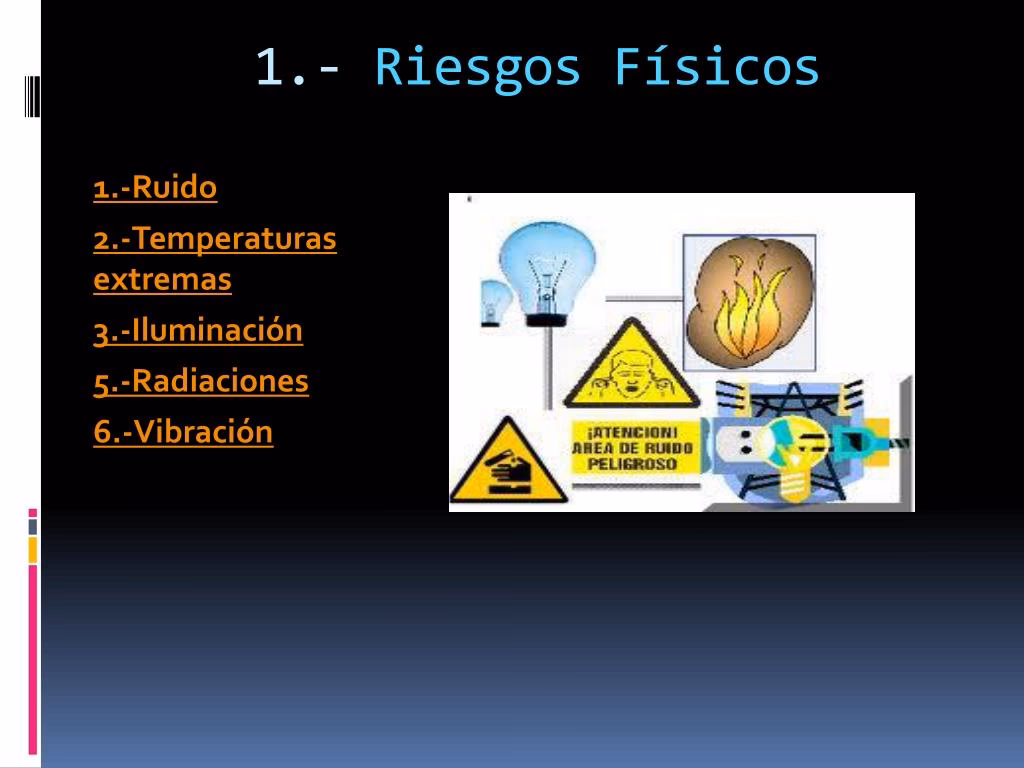 1.- Riesgos Físicos

1.-Ruido

2.-Temperaturas extremas

3.-Iluminación

5.-Radiaciones

6.-Vibración

¡ATENCION!
AREA DE RUIDO
PELIGROSO